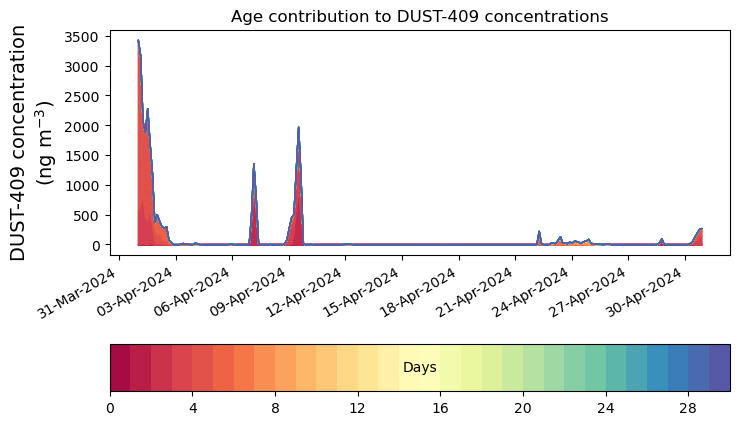 Age contribution to DUST-409 concentrations

DUST-409 concentration (ng m$^{-3}$)

3500
3000
2500
2000
1500
1000
500
0

31-Mar-2024
03-Apr-2024
06-Apr-2024
09-Apr-2024
12-Apr-2024
15-Apr-2024
18-Apr-2024
21-Apr-2024
24-Apr-2024
27-Apr-2024
30-Apr-2024

Days

0
4
8
12
16
20
24
28